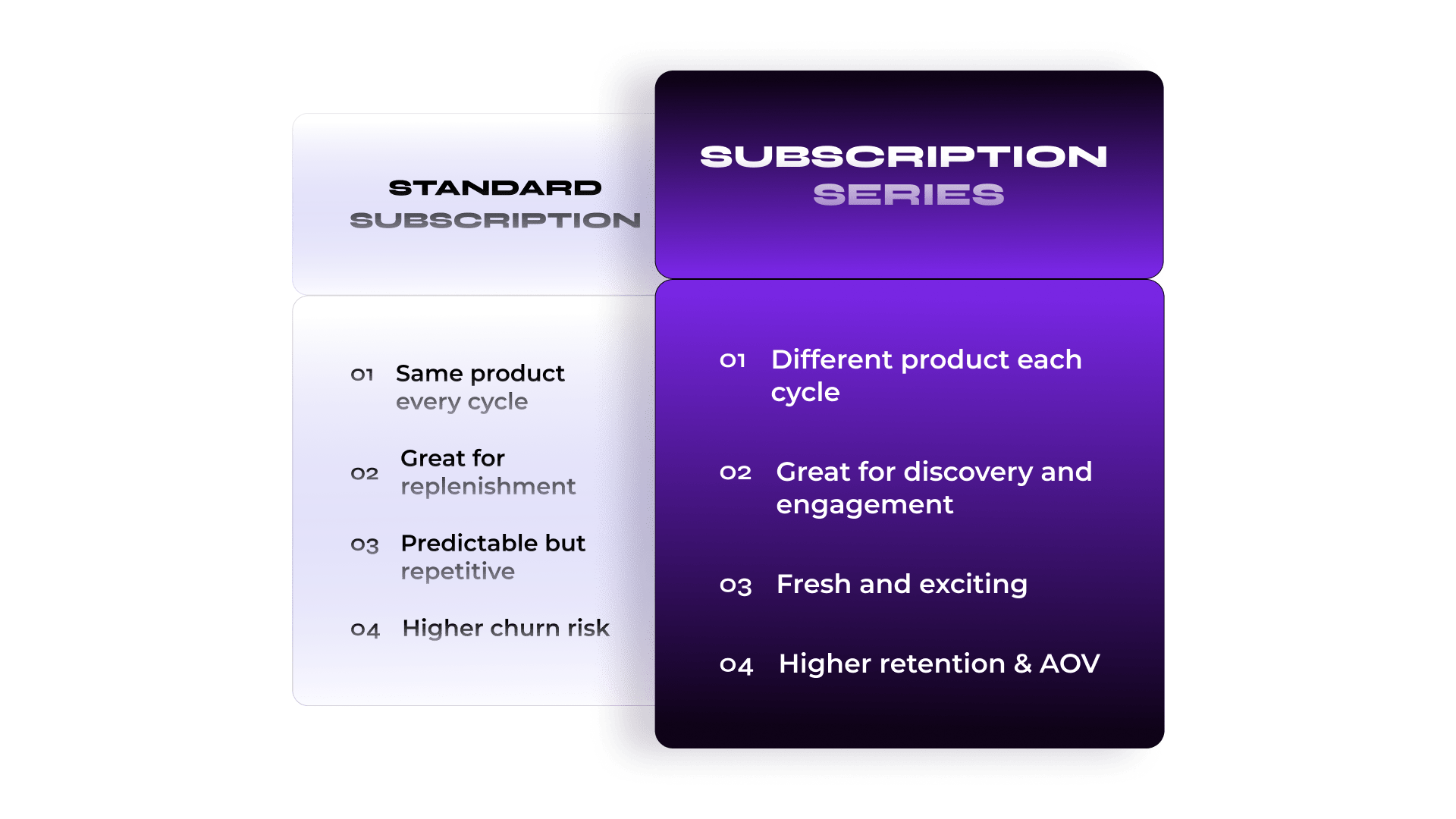 STANDARD SUBSCRIPTION

01 Same product every cycle

02 Great for replenishment

03 Predictable but repetitive

04 Higher churn risk

SUBSCRIPTION SERIES

01 Different product each cycle

02 Great for discovery and engagement

03 Fresh and exciting

04 Higher retention & AOV